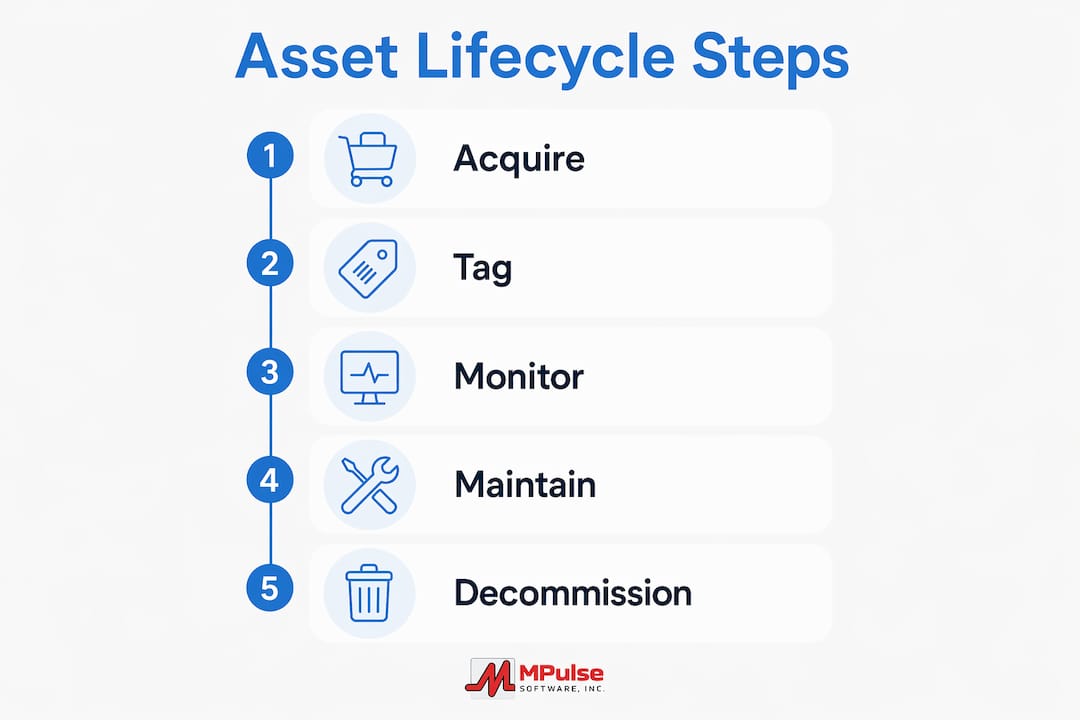 Asset Lifecycle Steps

1 Acquire

2 Tag

3 Monitor

4 Maintain

5 Decommission

MPulse
SOFTWARE, INC.